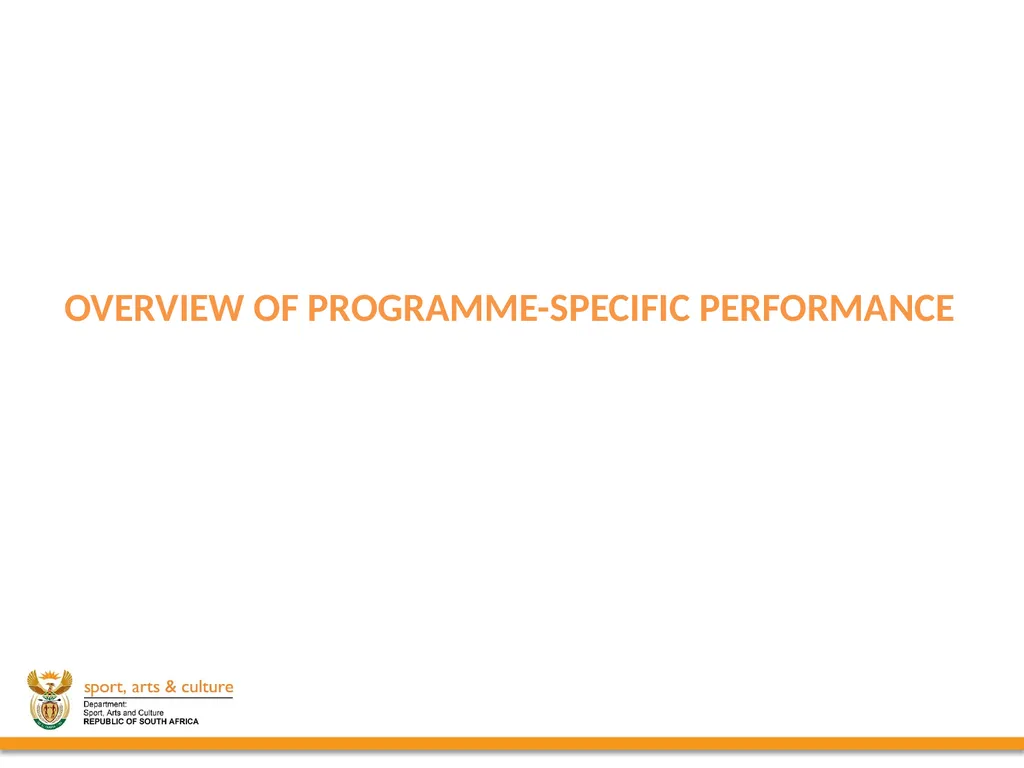 OVERVIEW OF PROGRAMME-SPECIFIC PERFORMANCE

sport, arts & culture
Department:
Sport, Arts and Culture
REPUBLIC OF SOUTH AFRICA